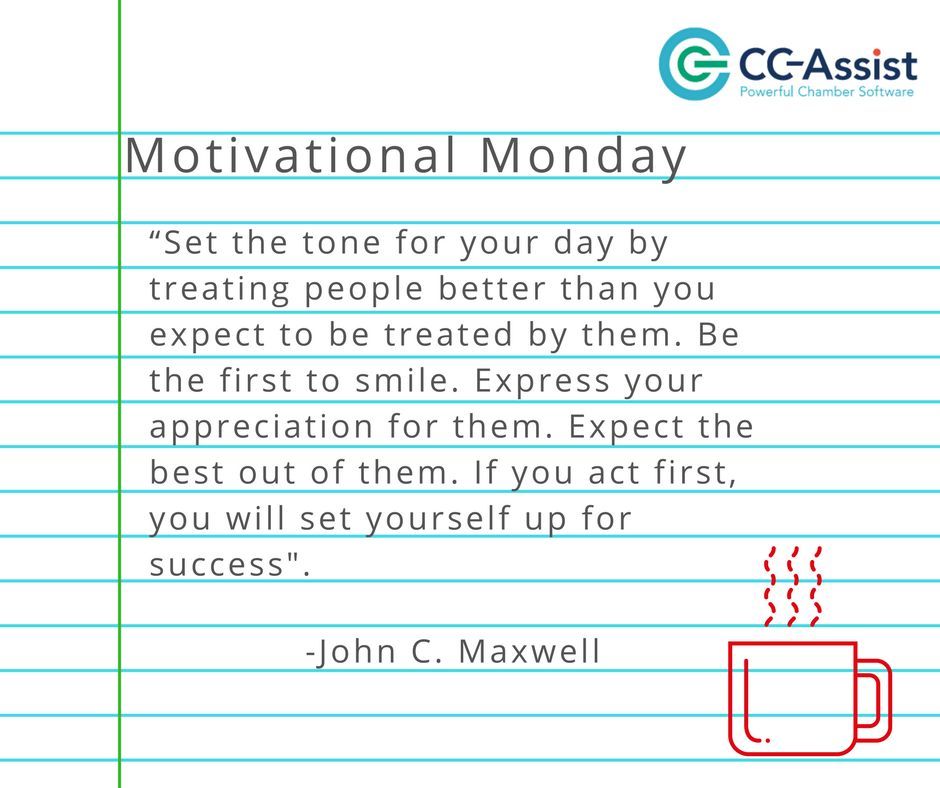 CC-Assist
Powerful Chamber Software

Motivational Monday

“Set the tone for your day by treating people better than you expect to be treated by them. Be the first to smile. Express your appreciation for them. Expect the best out of them. If you act first, you will set yourself up for success".

-John C. Maxwell